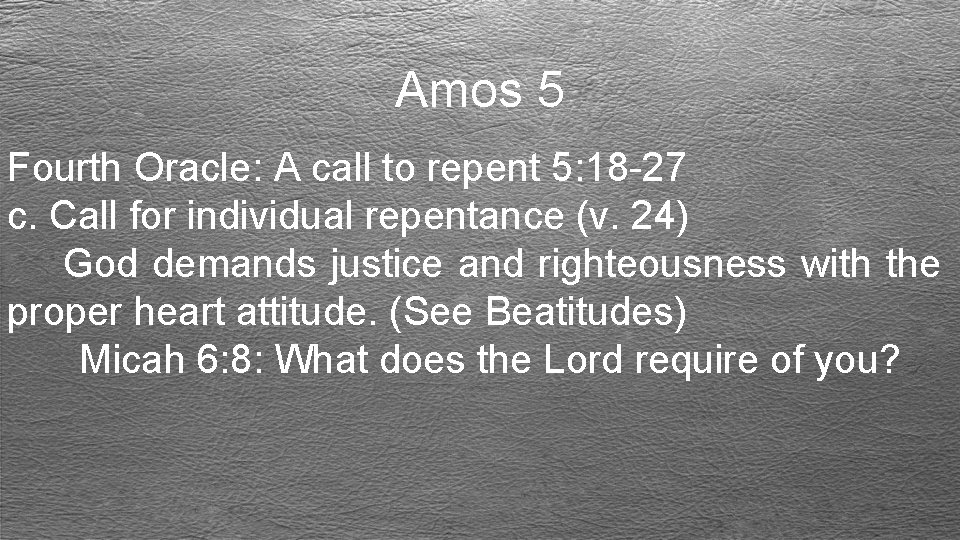 Amos 5

Fourth Oracle: A call to repent 5:18-27
c. Call for individual repentance (v. 24)

God demands justice and righteousness with the proper heart attitude. (See Beatitudes)

Micah 6:8: What does the Lord require of you?